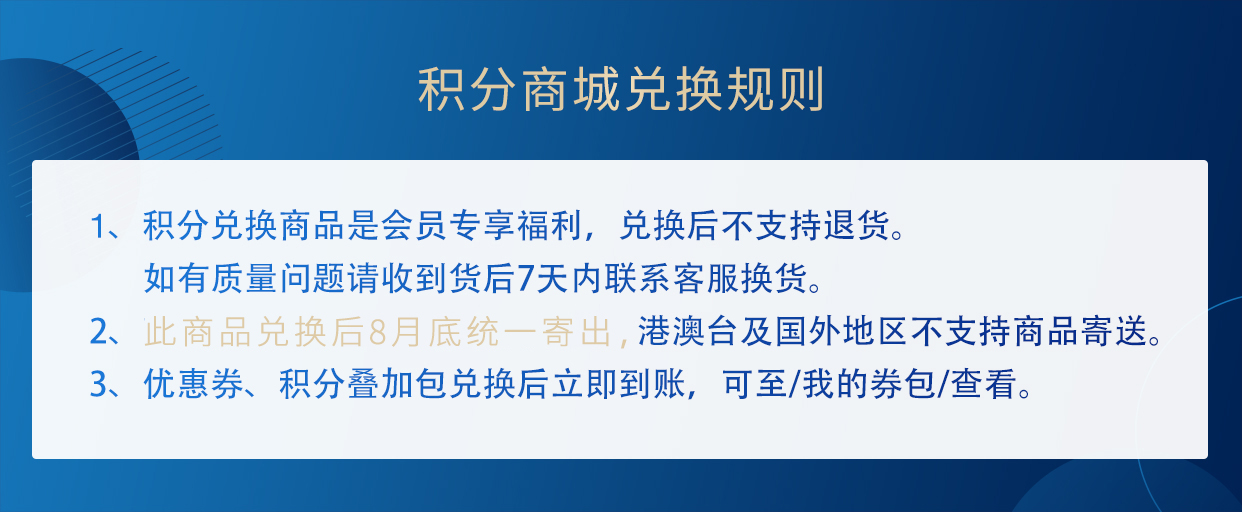 积分商城兑换规则

1、积分兑换商品是会员专享福利，兑换后不支持退货。
如有质量问题请收到货后7天内联系客服换货。
2、此商品兑换后8月底统一寄出，港澳台及国外地区不支持商品寄送。
3、优惠券、积分叠加包兑换后立即到账，可至/我的券包/查看。